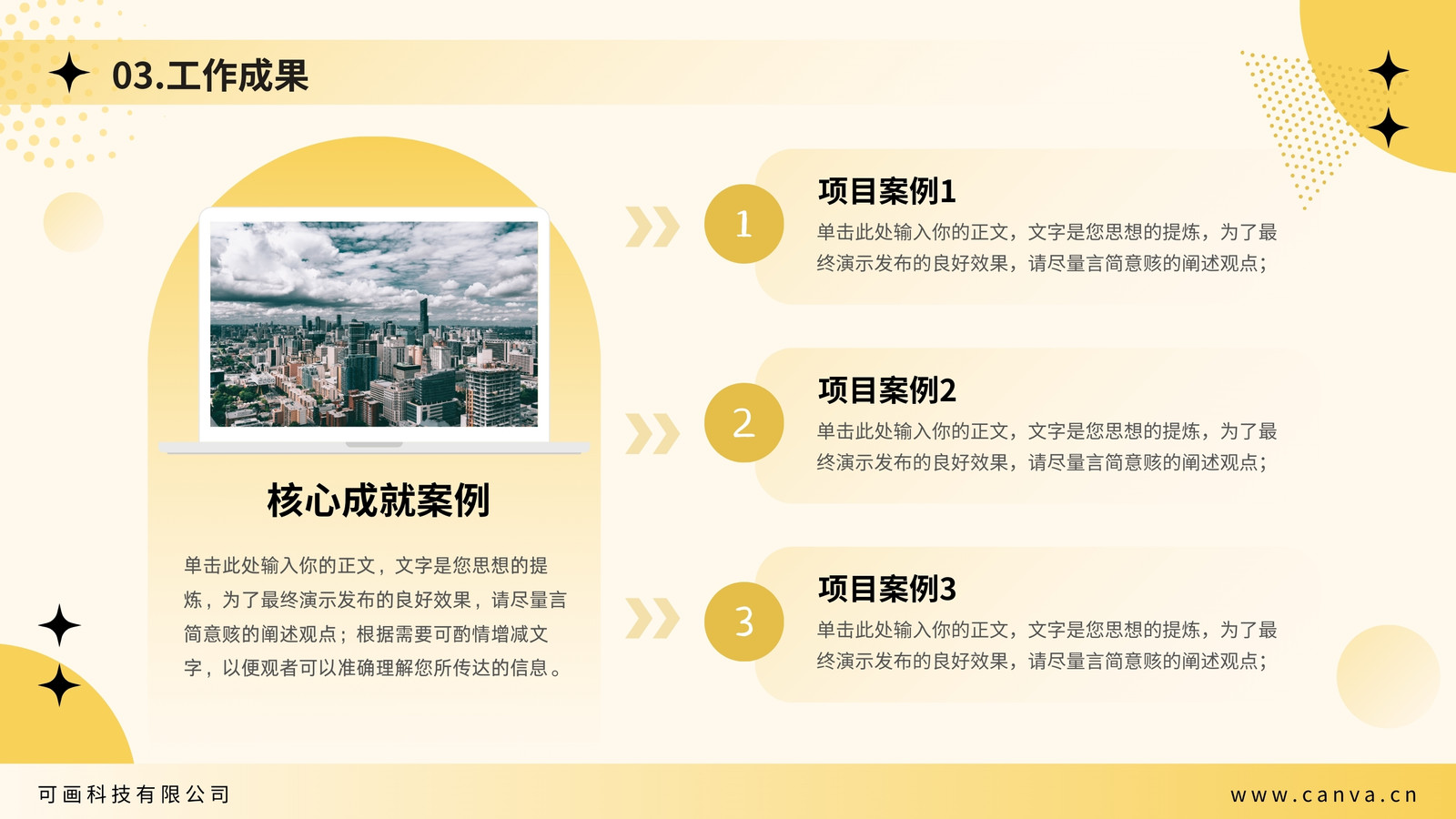 03.工作成果

核心成就案例

单击此处输入你的正文，文字是您思想的提炼，为了最终演示发布的良好效果，请尽量言简意赅的阐述观点；根据需要可酌情增减文字，以便观者可以准确理解您所传达的信息。

1

项目案例1

单击此处输入你的正文，文字是您思想的提炼，为了最终演示发布的良好效果，请尽量言简意赅的阐述观点；

2

项目案例2

单击此处输入你的正文，文字是您思想的提炼，为了最终演示发布的良好效果，请尽量言简意赅的阐述观点；

3

项目案例3

单击此处输入你的正文，文字是您思想的提炼，为了最终演示发布的良好效果，请尽量言简意赅的阐述观点；

可画科技有限公司

www.canva.cn